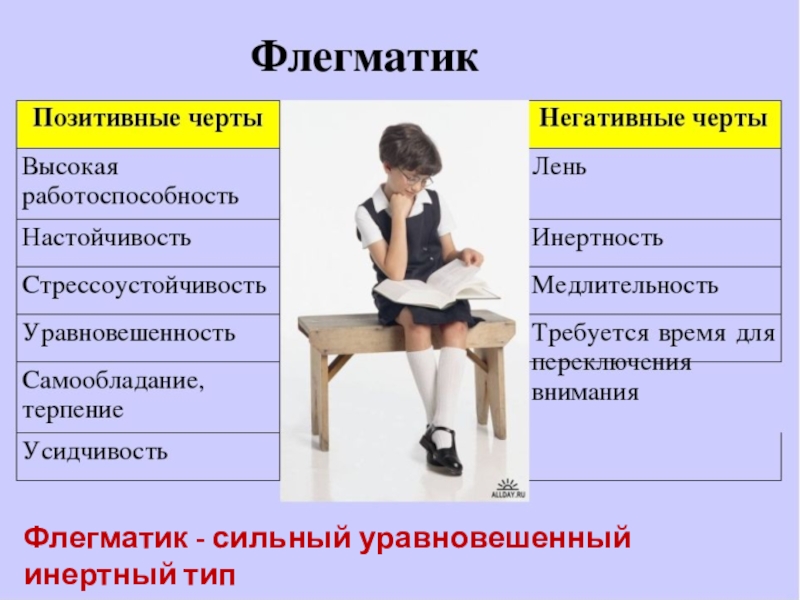 Флегматик

| Позитивные черты |
|---|
| Высокая работоспособность |
| Настойчивость |
| Стрессоустойчивость |
| Уравновешенность |
| Самообладание, терпение |
| Усидчивость |

ALLDAY.RU

| Негативные черты |
|---|
| Лень |
| Инертность |
| Медлительность |
| Требуется время для переключения внимания |
| |

Флегматик - сильный уравновешенный инертный тип